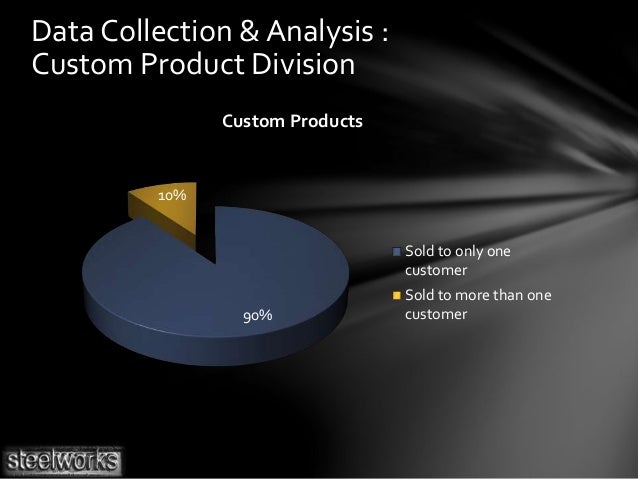 Data Collection & Analysis :
Custom Product Division

Custom Products

10%

90%

Sold to only one customer

Sold to more than one customer

steelworks